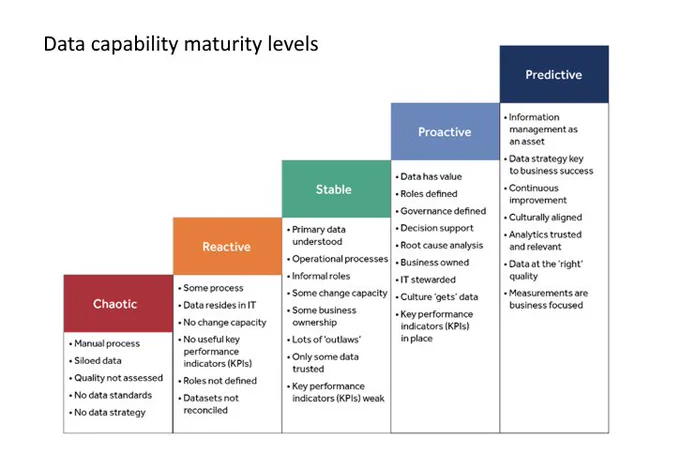 Data capability maturity levels

Chaotic

• Manual process
• Siloed data
• Quality not assessed
• No data standards
• No data strategy

Reactive

• Some process
• Data resides in IT
• No change capacity
• No useful key performance indicators (KPIs)
• Roles not defined
• Datasets not reconciled

Stable

• Primary data understood
• Operational processes
• Informal roles
• Some change capacity
• Some business ownership
• Lots of 'outlaws'
• Only some data trusted
• Key performance indicators (KPIs) weak

Proactive

• Data has value
• Roles defined
• Governance defined
• Decision support
• Root cause analysis
• Business owned
• IT stewarded
• Culture 'gets' data
• Key performance indicators (KPIs) in place

Predictive

• Information management as an asset
• Data strategy key to business success
• Continuous improvement
• Culturally aligned
• Analytics trusted and relevant
• Data at the 'right' quality
• Measurements are business focused